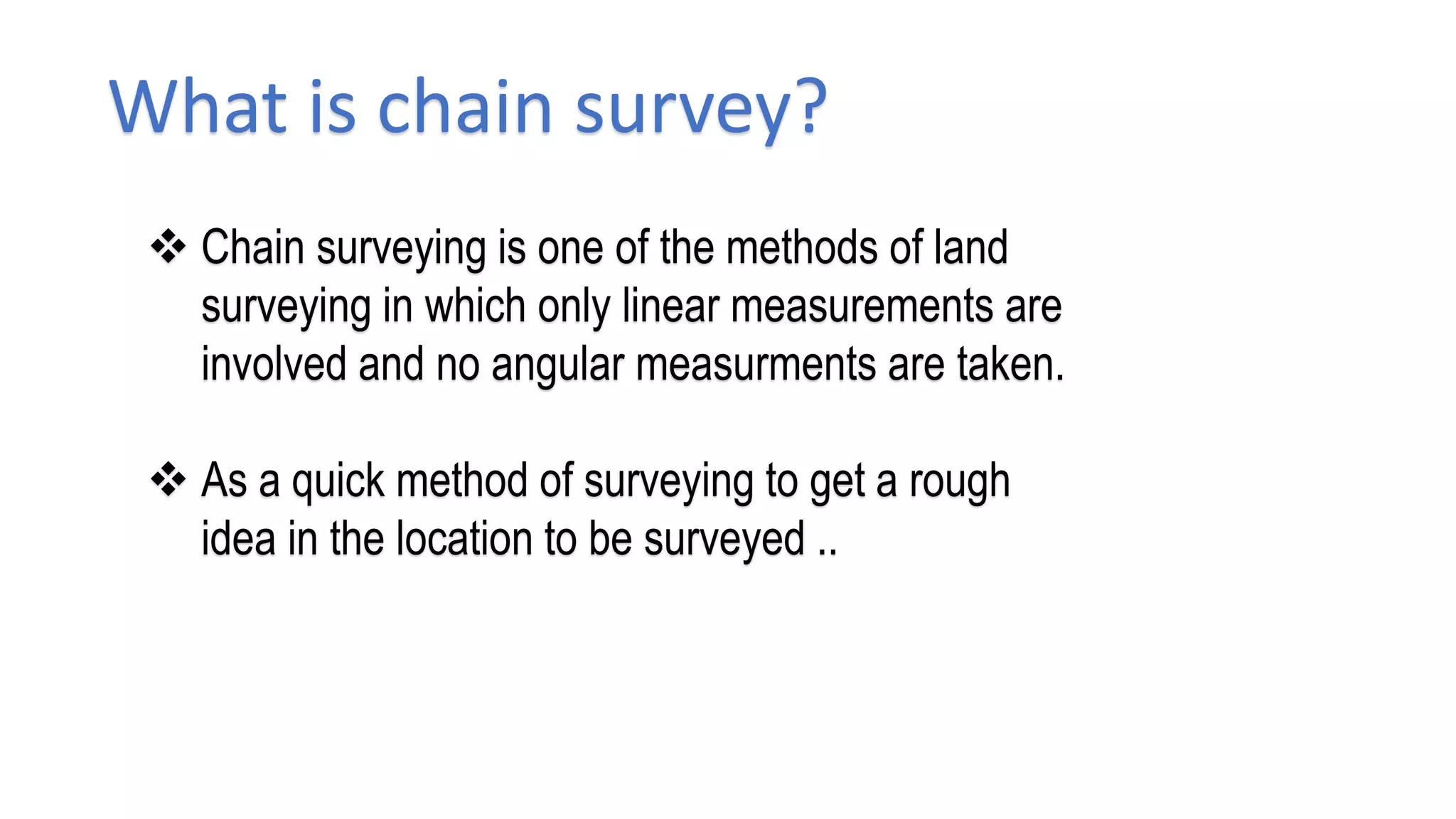 What is chain survey?

❖ Chain surveying is one of the methods of land surveying in which only linear measurements are involved and no angular measurments are taken.

❖ As a quick method of surveying to get a rough idea in the location to be surveyed ..